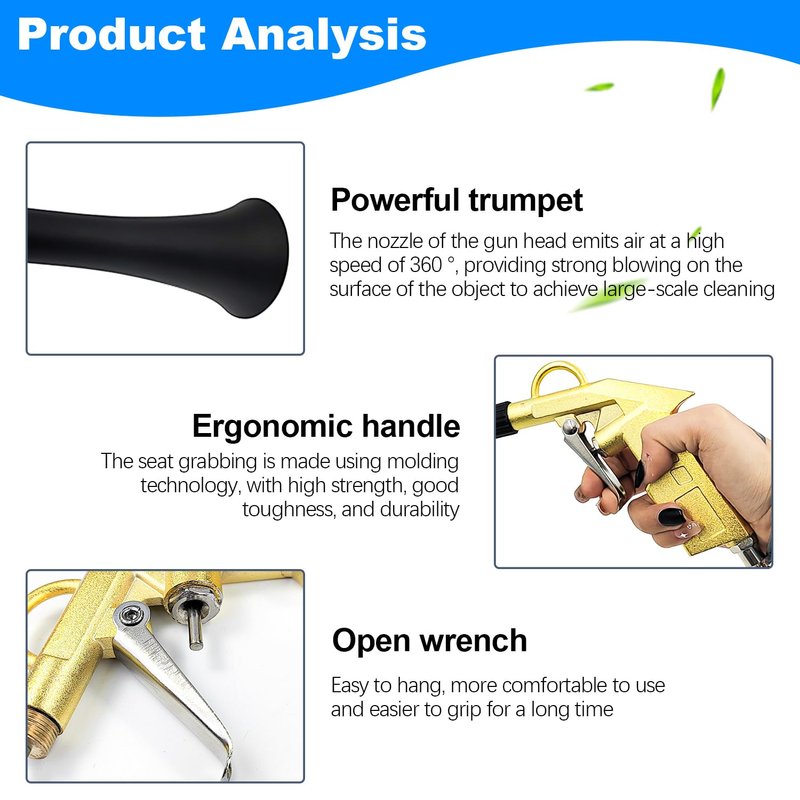 Product Analysis

Powerful trumpet

The nozzle of the gun head emits air at a high speed of 360 °, providing strong blowing on the surface of the object to achieve large-scale cleaning

Ergonomic handle

The seat grabbing is made using molding technology, with high strength, good toughness, and durability

Open wrench

Easy to hang, more comfortable to use and easier to grip for a long time